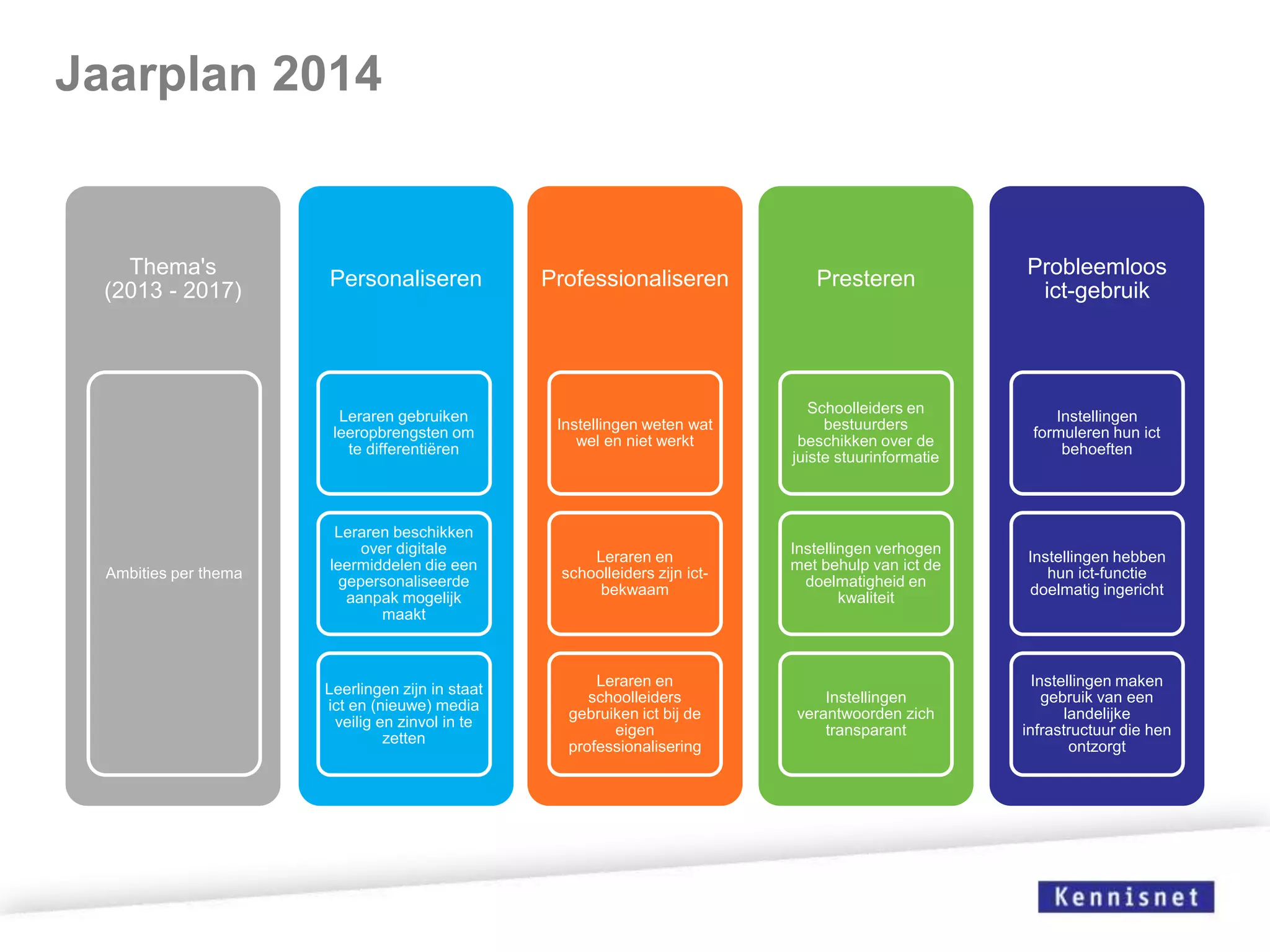 Jaarplan 2014

Thema's (2013 - 2017)

Ambities per thema

Personaliseren

Leraren gebruiken leeropbrengsten om te differentiëren

Leraren beschikken over digitale leermiddelen die een gepersonaliseerde aanpak mogelijk maakt

Leerlingen zijn in staat ict en (nieuwe) media veilig en zinvol in te zetten

Professionaliseren

Instellingen weten wat wel en niet werkt

Leraren en schoolleiders zijn ict-bekwaam

Leraren en schoolleiders gebruiken ict bij de eigen professionalisering

Presteren

Schoolleiders en bestuurders beschikken over de juiste stuurinformatie

Instellingen verhogen met behulp van ict de doelmatigheid en kwaliteit

Instellingen verantwoorden zich transparant

Probleemloos ict-gebruik

Instellingen formuleren hun ict behoeften

Instellingen hebben hun ict-functie doelmatig ingericht

Instellingen maken gebruik van een landelijke infrastructuur die hen ontzorgt

Kennisnet